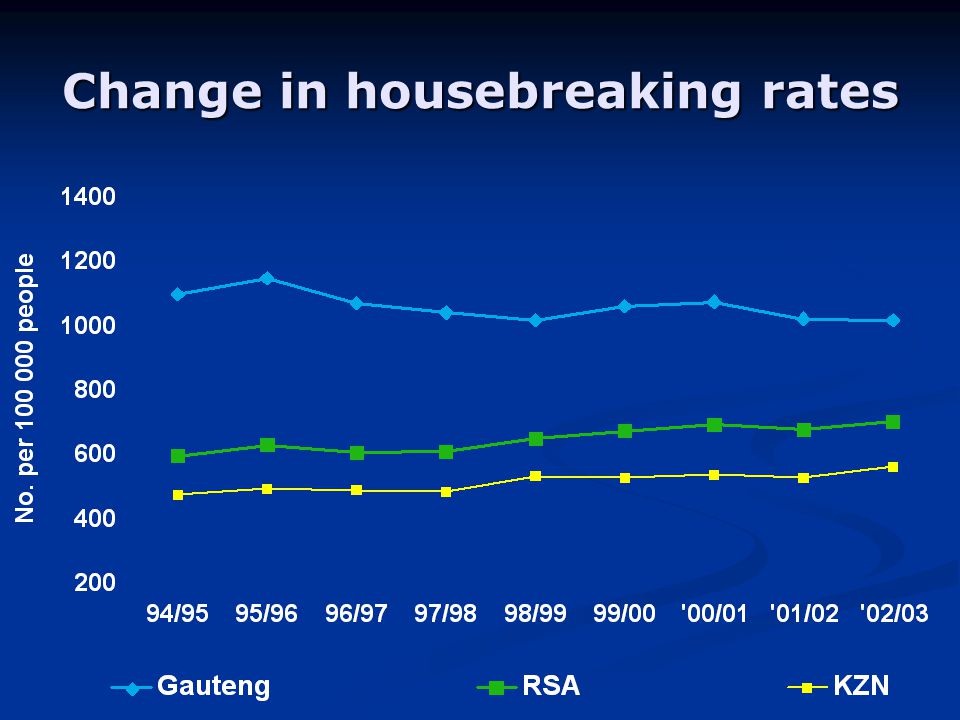 Change in housebreaking rates

No. per 100 000 people

1400
1200
1000
800
600
400
200

94/95
95/96
96/97
97/98
98/99
99/00
'00/01
'01/02
'02/03

Gauteng
RSA
KZN